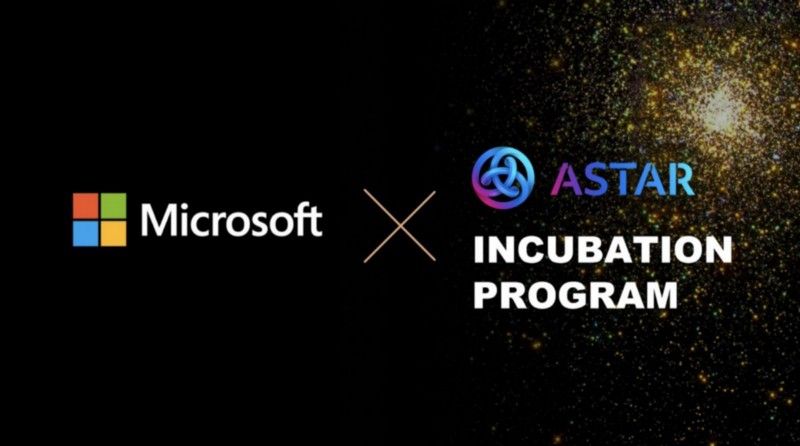 Microsoft

ASTAR

INCUBATION PROGRAM